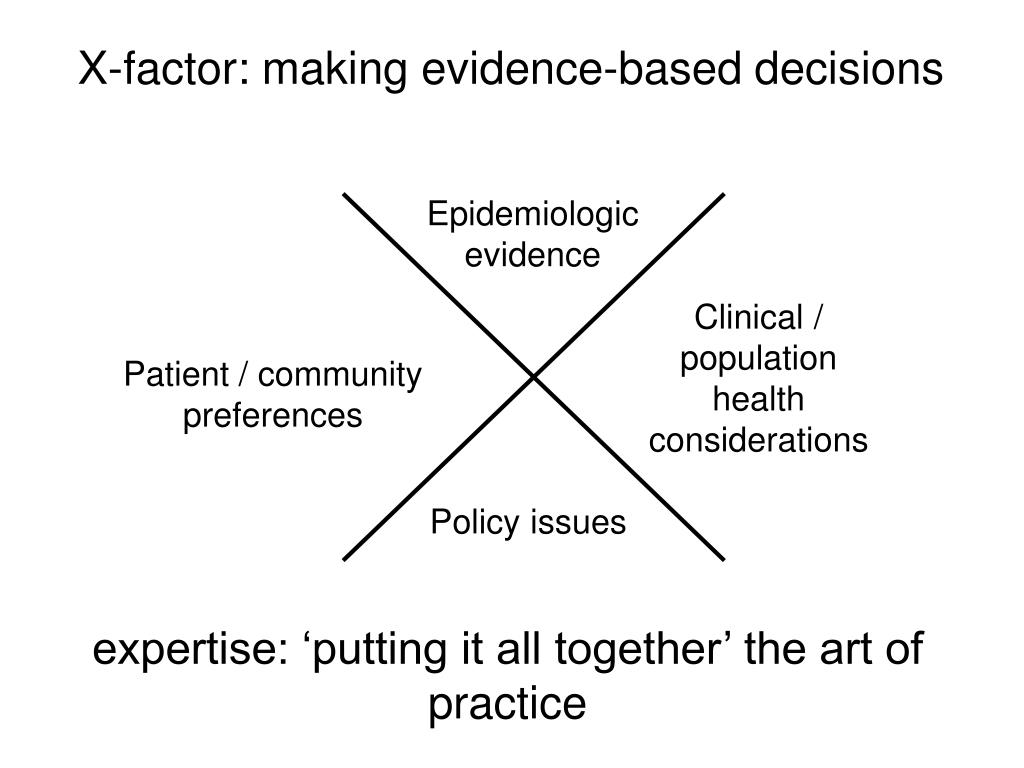 X-factor: making evidence-based decisions

Epidemiologic evidence

Patient / community preferences

Clinical / population health considerations

Policy issues

expertise: ‘putting it all together’ the art of practice